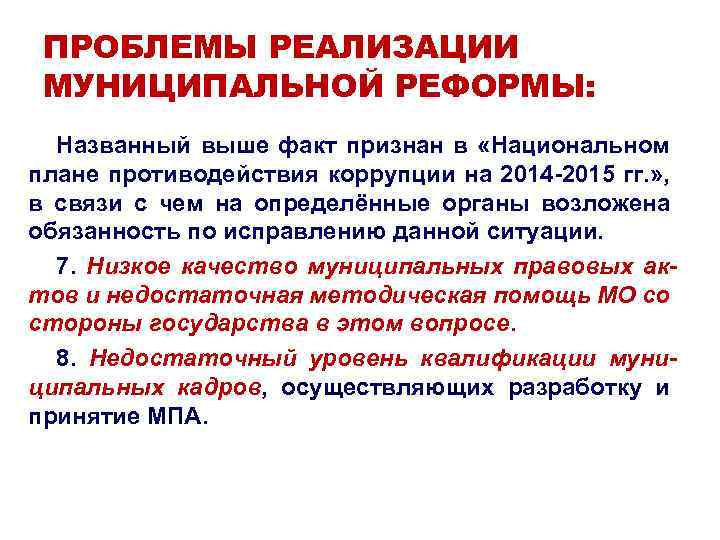 ПРОБЛЕМЫ РЕАЛИЗАЦИИ МУНИЦИПАЛЬНОЙ РЕФОРМЫ:

Названный выше факт признан в «Национальном плане противодействия коррупции на 2014-2015 гг.», в связи с чем на определённые органы возложена обязанность по исправлению данной ситуации.

7. Низкое качество муниципальных правовых актов и недостаточная методическая помощь МО со стороны государства в этом вопросе.

8. Недостаточный уровень квалификации муниципальных кадров, осуществляющих разработку и принятие МПА.